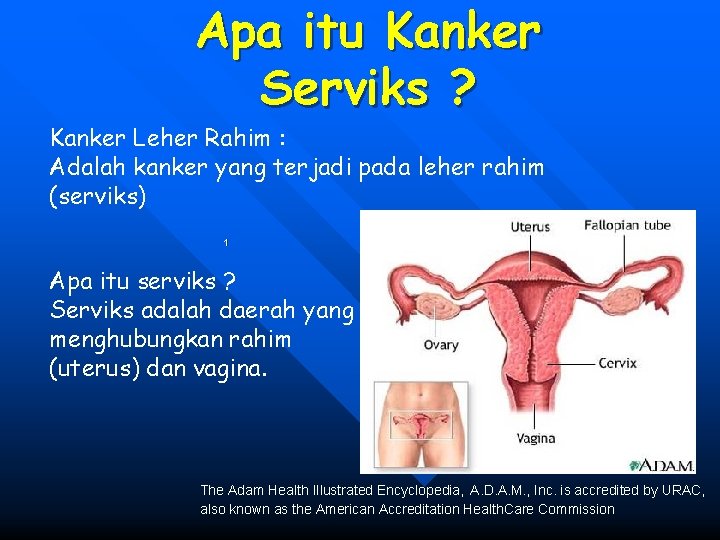 Apa itu Kanker Serviks ?

Kanker Leher Rahim :
Adalah kanker yang terjadi pada leher rahim (serviks)

1

Apa itu serviks ?
Serviks adalah daerah yang menghubungkan rahim (uterus) dan vagina.

Uterus
Fallopian tube
Ovary
Cervix
Vagina
A.D.A.M.

The Adam Health Illustrated Encyclopedia, A.D.A.M., Inc. is accredited by URAC, also known as the American Accreditation HealthCare Commission